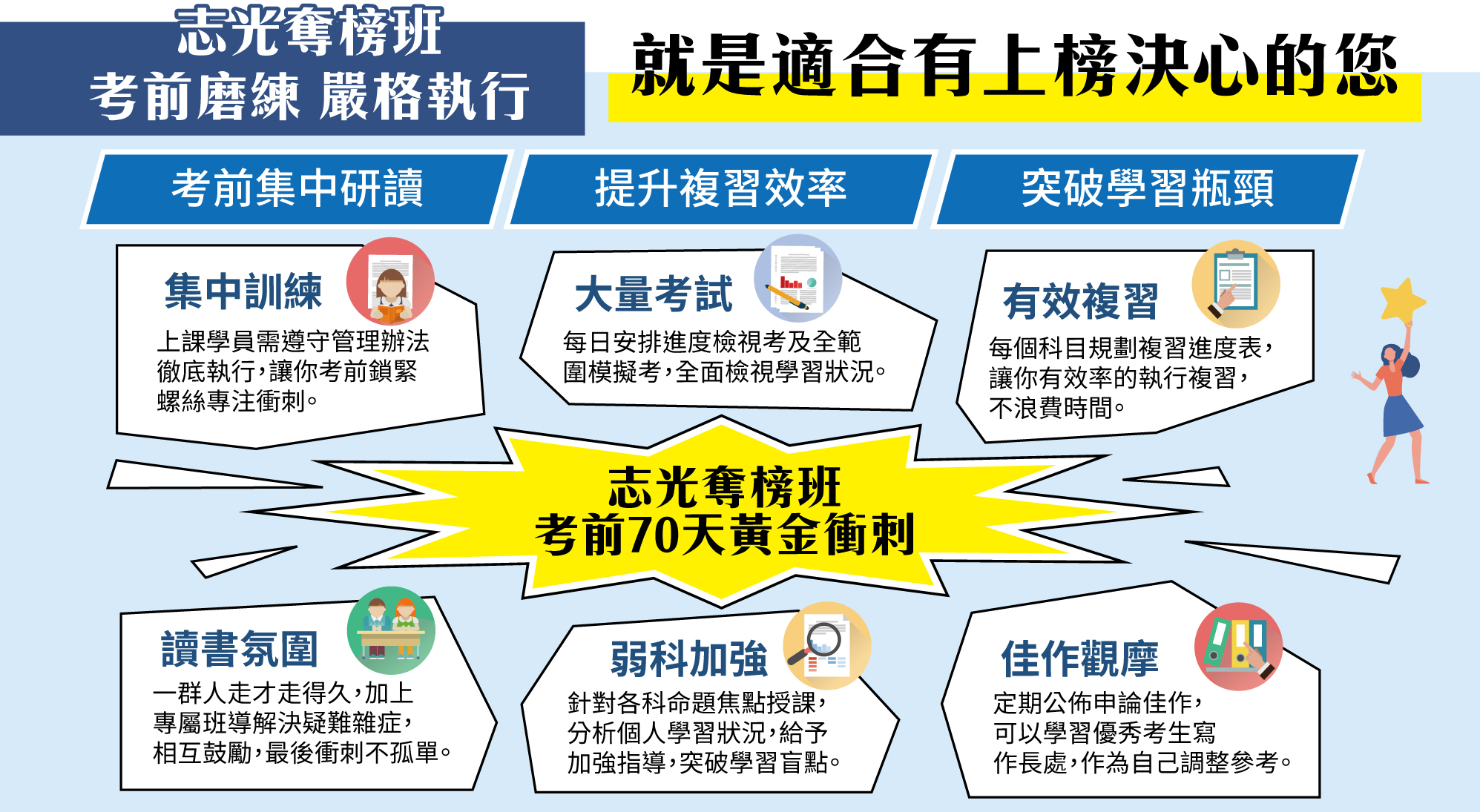 志光奪榜班
考前磨練 嚴格執行

就是適合有上榜決心的您

考前集中研讀

提升複習效率

突破學習瓶頸

集中訓練
上課學員需遵守管理辦法徹底執行，讓你考前鎖緊螺絲專注衝刺。

大量考試
每日安排進度檢視考及全範圍模擬考，全面檢視學習狀況。

有效複習
每個科目規劃複習進度表，讓你有效率的執行複習，不浪費時間。

志光奪榜班
考前70天黃金衝刺

讀書氛圍
一群人走才走得久，加上專屬班導解決疑難雜症，相互鼓勵，最後衝刺不孤單。

弱科加強
針對各科命題焦點授課，分析個人學習狀況，給予加強指導，突破學習盲點。

佳作觀摩
定期公佈申論佳作，可以學習優秀考生寫作長處，作為自己調整參考。